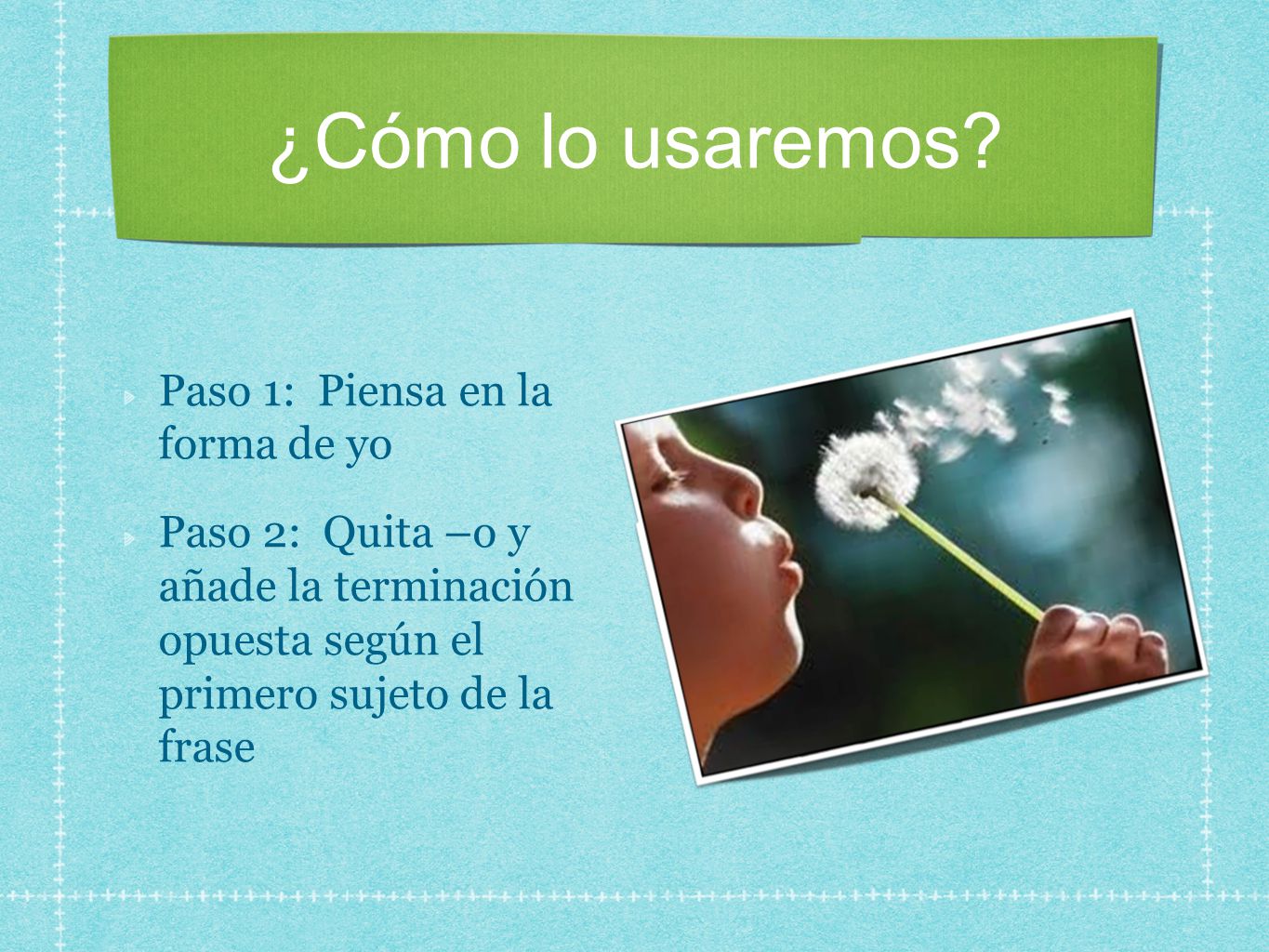 ¿Cómo lo usaremos?

Paso 1: Piensa en la forma de yo

Paso 2: Quita –o y añade la terminación opuesta según el primero sujeto de la frase